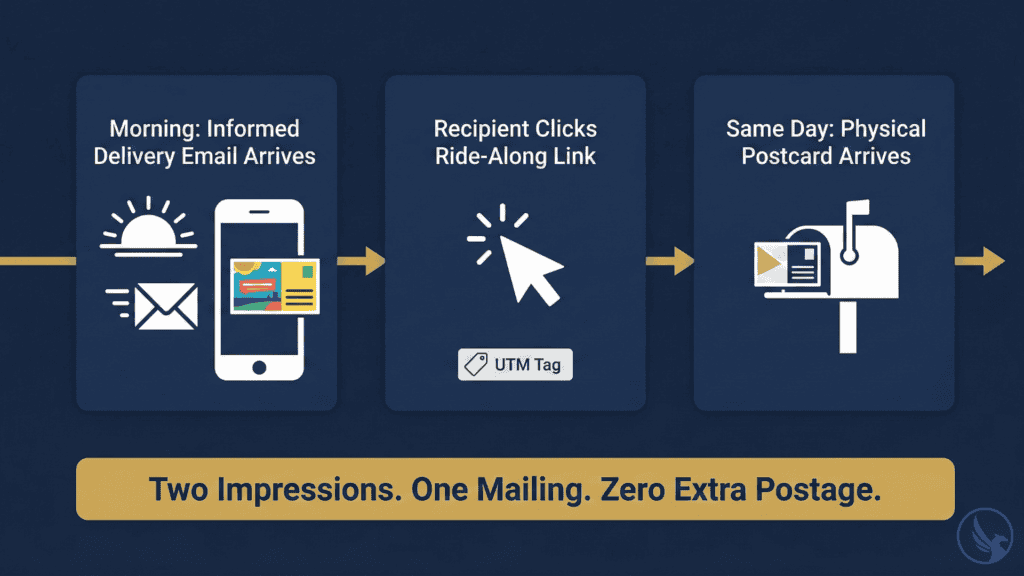 Morning: Informed Delivery Email Arrives

Recipient Clicks Ride-Along Link

UTM Tag

Same Day: Physical Postcard Arrives

Two Impressions. One Mailing. Zero Extra Postage.